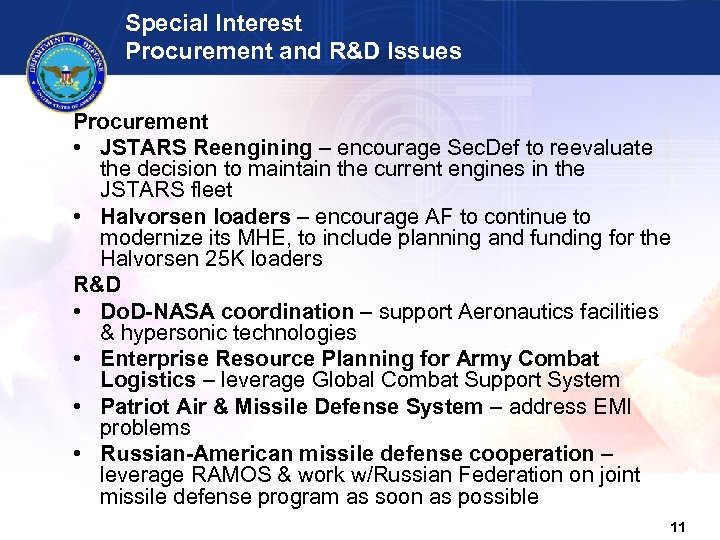 DEPARTMENT OF DEFENSE
UNITED STATES OF AMERICA

Special Interest
Procurement and R&D Issues

Procurement
• JSTARS Reengining – encourage SecDef to reevaluate the decision to maintain the current engines in the JSTARS fleet
• Halvorsen loaders – encourage AF to continue to modernize its MHE, to include planning and funding for the Halvorsen 25K loaders

R&D
• DoD-NASA coordination – support Aeronautics facilities & hypersonic technologies
• Enterprise Resource Planning for Army Combat Logistics – leverage Global Combat Support System
• Patriot Air & Missile Defense System – address EMI problems
• Russian-American missile defense cooperation – leverage RAMOS & work w/Russian Federation on joint missile defense program as soon as possible

11